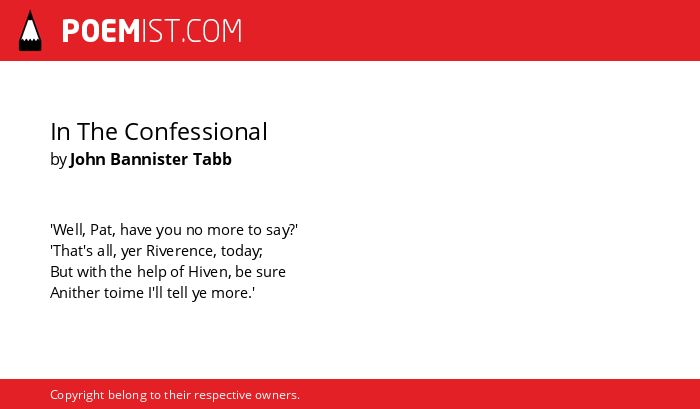 POEMIST.COM

In The Confessional
by John Bannister Tabb

'Well, Pat, have you no more to say?'
'That's all, yer Riverence, today;
But with the help of Hiven, be sure
Anither toime I'll tell ye more.'

Copyright belong to their respective owners.